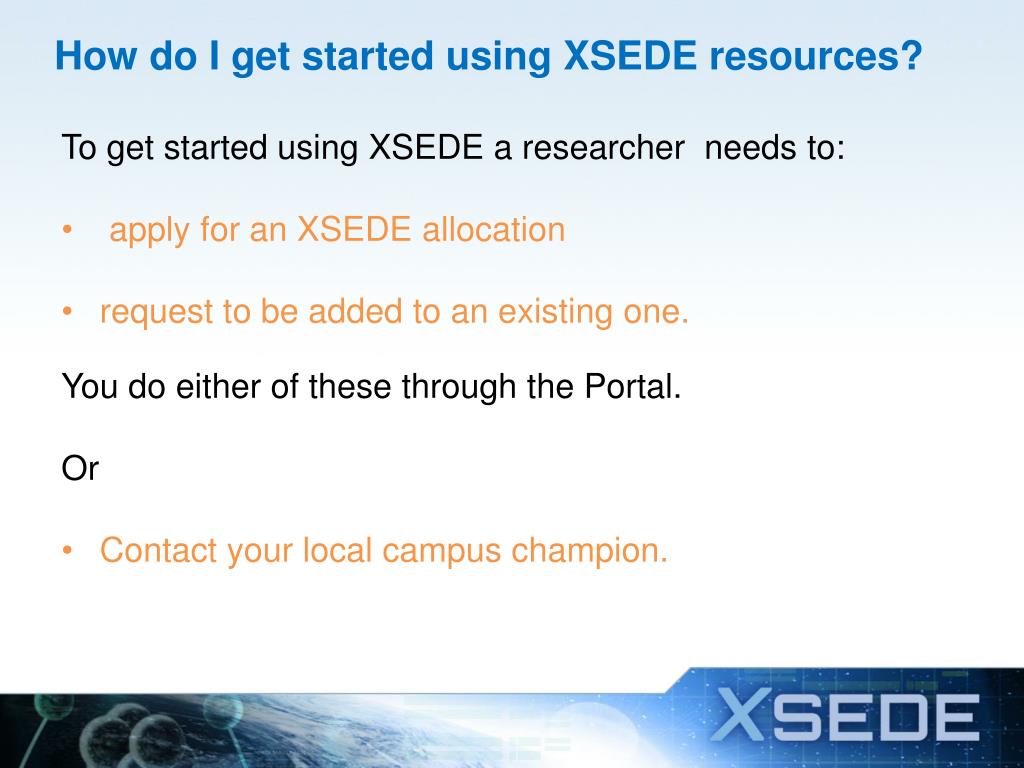 How do I get started using XSEDE resources?

To get started using XSEDE a researcher needs to:

• apply for an XSEDE allocation

• request to be added to an existing one.

You do either of these through the Portal.

Or

• Contact your local campus champion.

XSEDE